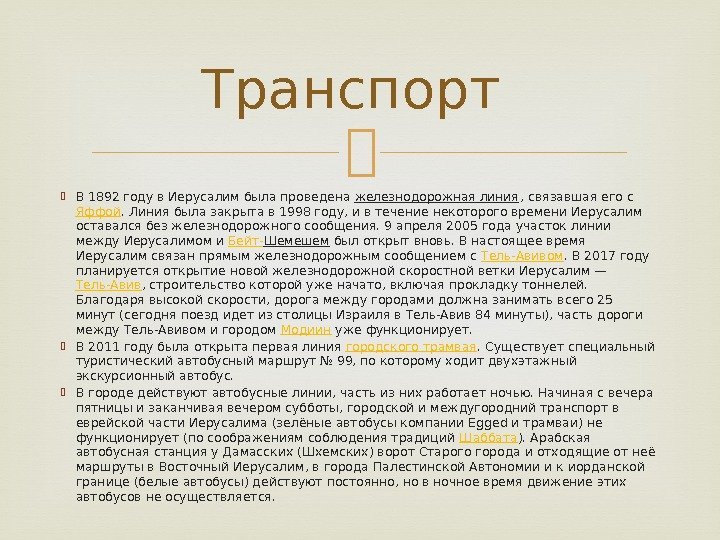 Транспорт

В 1892 году в Иерусалим была проведена железнодорожная линия , связавшая его с Яффой. Линия была закрыта в 1998 году, и в течение некоторого времени Иерусалим оставался без железнодорожного сообщения. 9 апреля 2005 года участок линии между Иерусалимом и Бейт-Шемешем был открыт вновь. В настоящее время Иерусалим связан прямым железнодорожным сообщением с Тель-Авивом. В 2017 году планируется открытие новой железнодорожной скоростной ветки Иерусалим — Тель-Авив, строительство которой уже начато, включая прокладку тоннелей. Благодаря высокой скорости, дорога между городами должна занимать всего 25 минут (сегодня поезд идет из столицы Израиля в Тель-Авив 84 минуты), часть дороги между Тель-Авивом и городом Модиин уже функционирует.

В 2011 году была открыта первая линия городского трамвая. Существует специальный туристический автобусный маршрут № 99, по которому ходит двухэтажный экскурсионный автобус.

В городе действуют автобусные линии, часть из них работает ночью. Начиная с вечера пятницы и заканчивая вечером субботы, городской и междугородний транспорт в еврейской части Иерусалима (зелёные автобусы компании Egged и трамваи) не функционирует (по соображениям соблюдения традиций Шаббата). Арабская автобусная станция у Дамасских (Шхемских) ворот Старого города и отходящие от неё маршруты в Восточный Иерусалим, в города Палестинской Автономии и к иорданской границе (белые автобусы) действуют постоянно, но в ночное время движение этих автобусов не осуществляется.